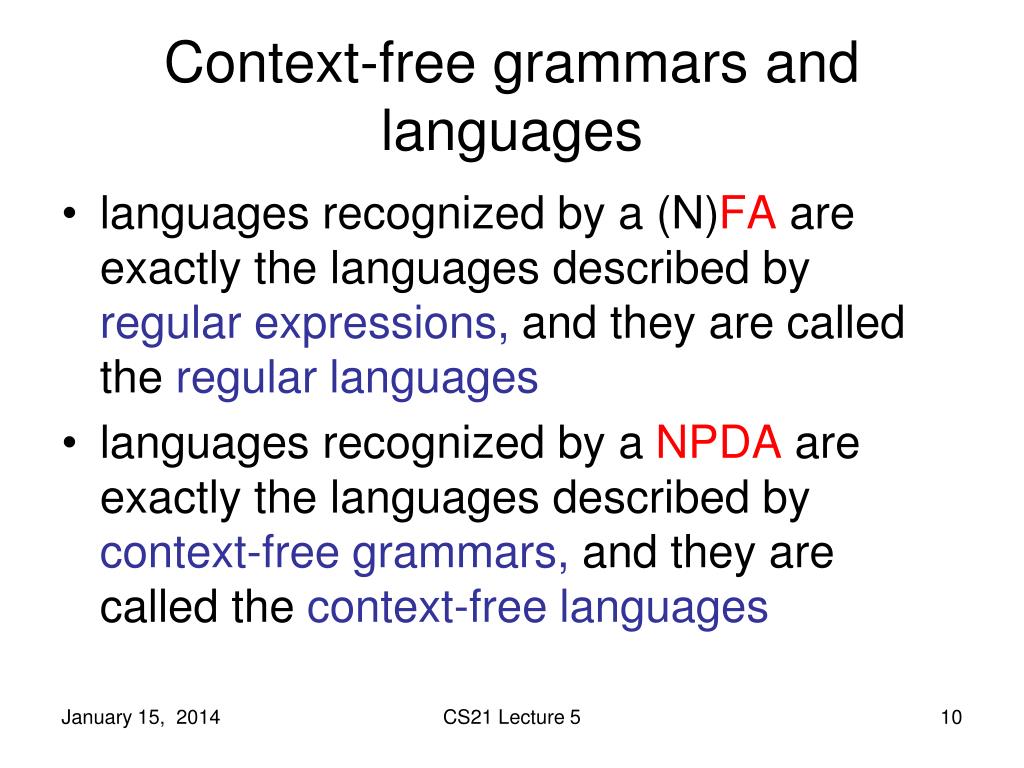 Context-free grammars and languages

• languages recognized by a (N)FA are exactly the languages described by regular expressions, and they are called the regular languages

• languages recognized by a NPDA are exactly the languages described by context-free grammars, and they are called the context-free languages

January 15, 2014

CS21 Lecture 5

10